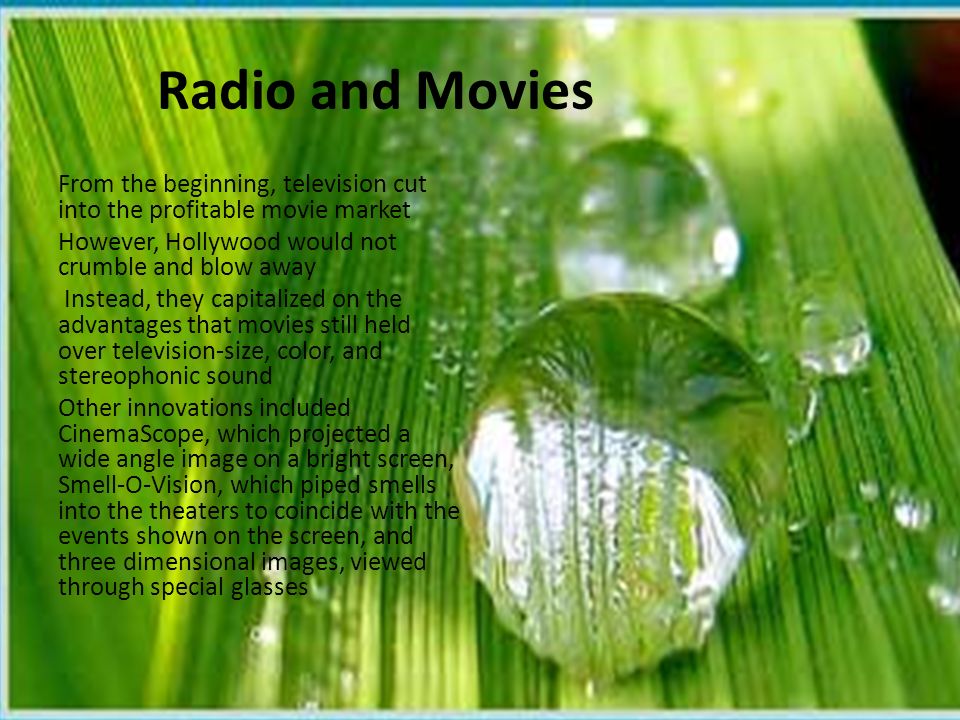 Radio and Movies

From the beginning, television cut into the profitable movie market

However, Hollywood would not crumble and blow away

Instead, they capitalized on the advantages that movies still held over television-size, color, and stereophonic sound

Other innovations included CinemaScope, which projected a wide angle image on a bright screen, Smell-O-Vision, which piped smells into the theaters to coincide with the events shown on the screen, and three dimensional images, viewed through special glasses